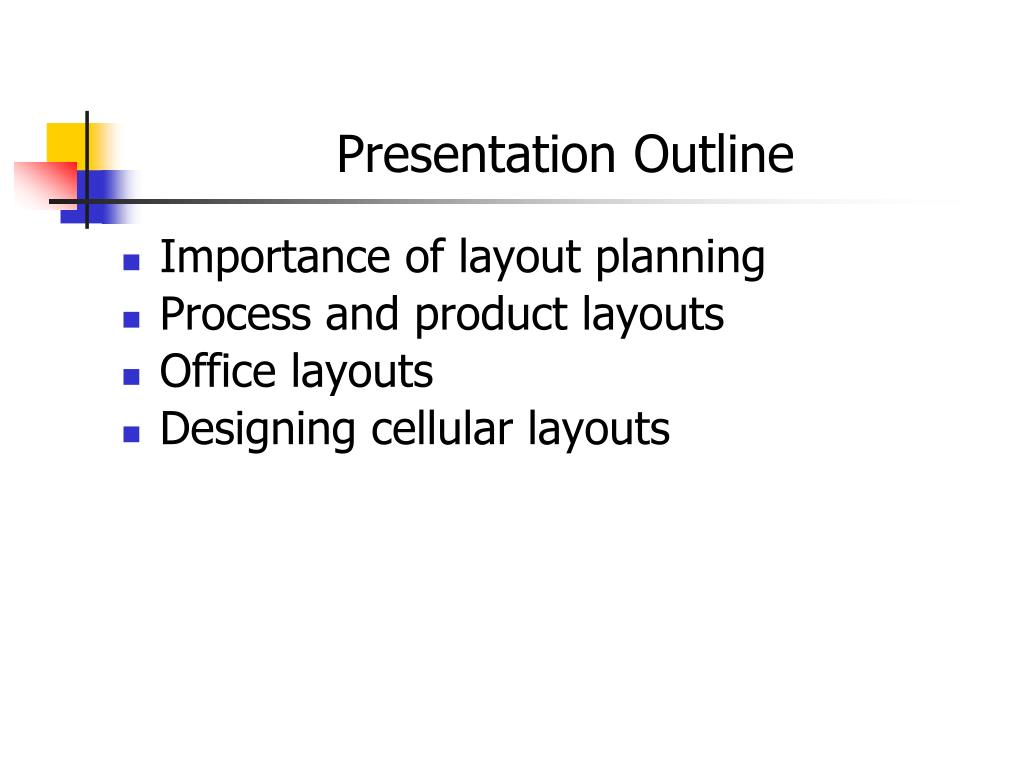 Presentation Outline

- Importance of layout planning
- Process and product layouts
- Office layouts
- Designing cellular layouts